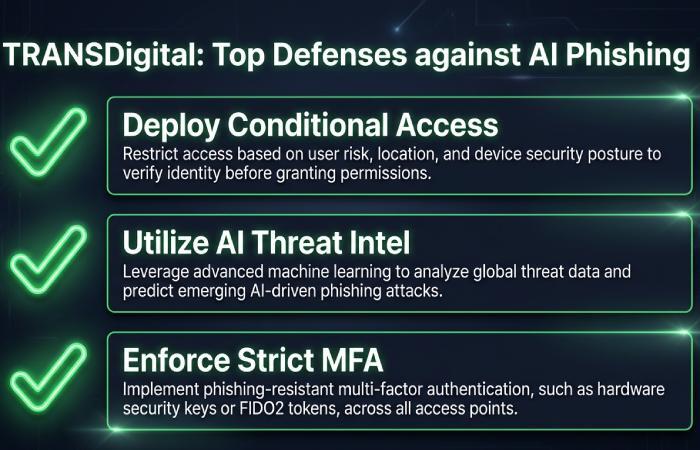 TRANSDigital: Top Defenses against AI Phishing

Deploy Conditional Access
Restrict access based on user risk, location, and device security posture to verify identity before granting permissions.

Utilize AI Threat Intel
Leverage advanced machine learning to analyze global threat data and predict emerging AI-driven phishing attacks.

Enforce Strict MFA
Implement phishing-resistant multi-factor authentication, such as hardware security keys or FIDO2 tokens, across all access points.